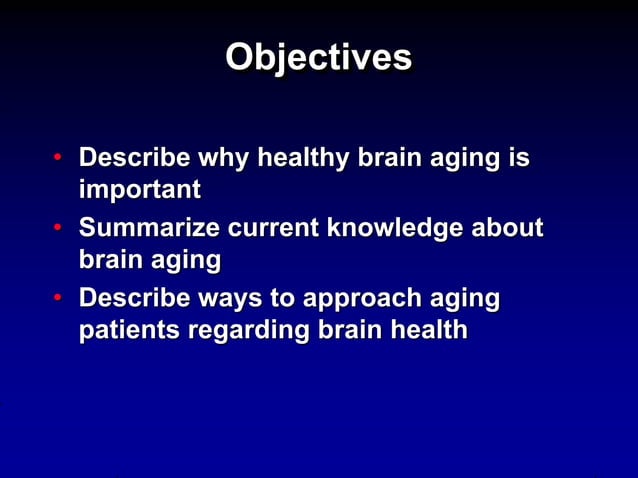 Objectives

• Describe why healthy brain aging is important
• Summarize current knowledge about brain aging
• Describe ways to approach aging patients regarding brain health